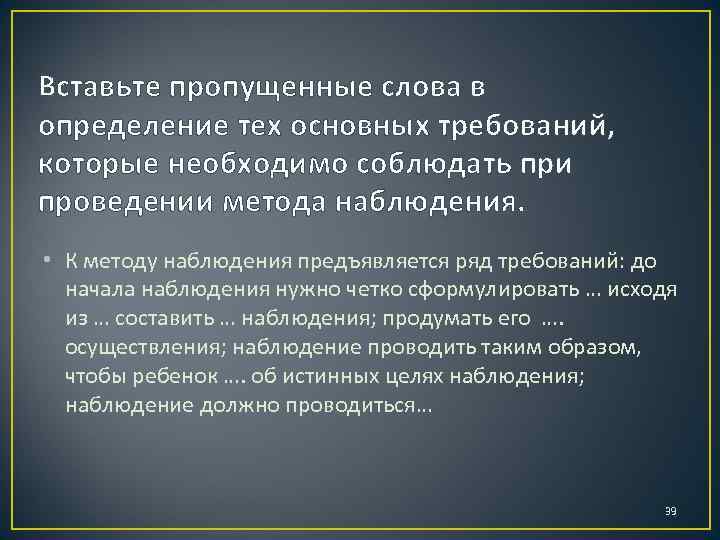 Вставьте пропущенные слова в определение тех основных требований, которые необходимо соблюдать при проведении метода наблюдения.

• К методу наблюдения предъявляется ряд требований: до начала наблюдения нужно четко сформулировать ... исходя из ... составить ... наблюдения; продумать его .... осуществления; наблюдение проводить таким образом, чтобы ребенок .... об истинных целях наблюдения; наблюдение должно проводиться...

39